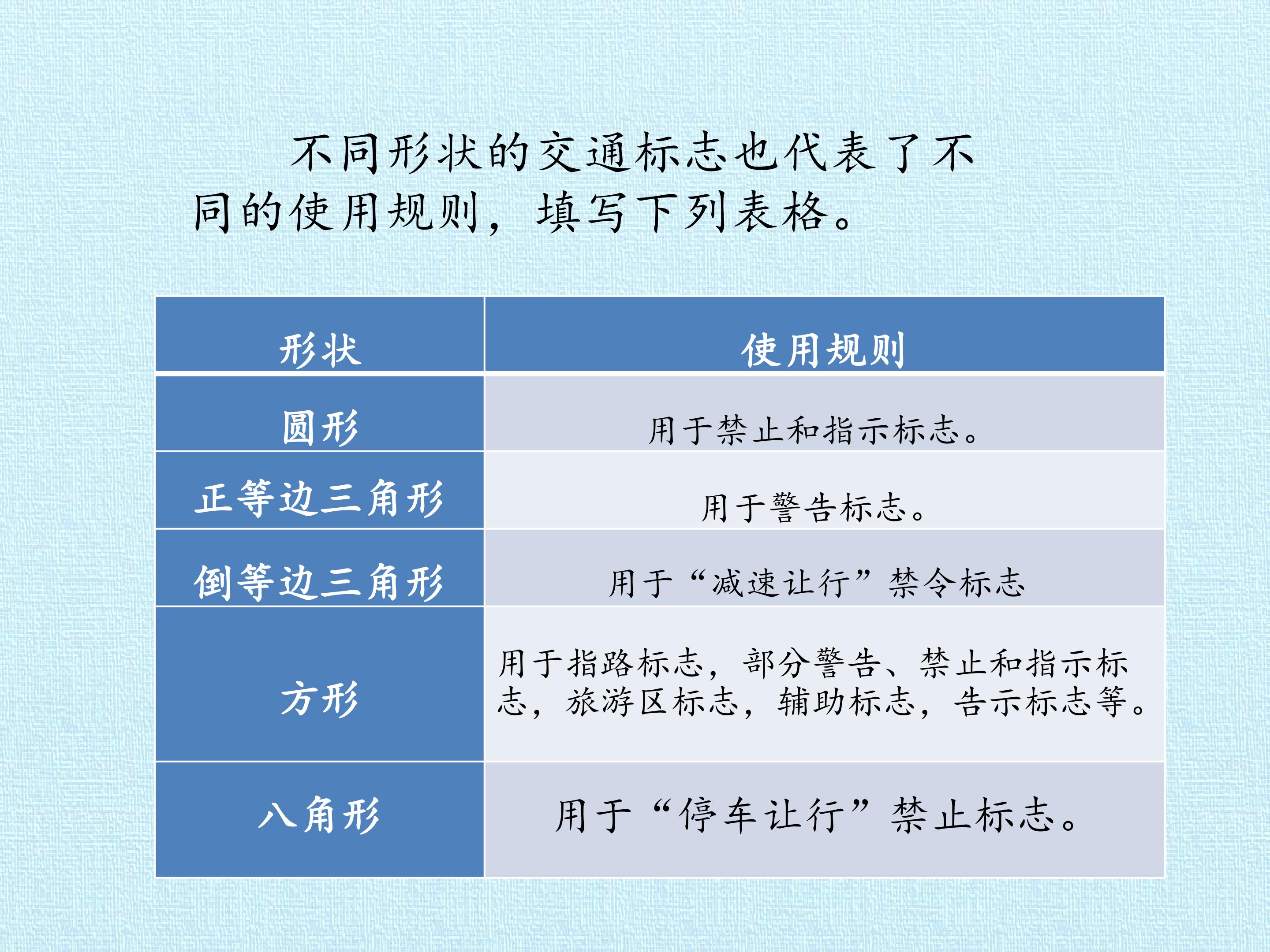 不同形状的交通标志也代表了不同的使用规则，填写下列表格。

| 形状 | 使用规则 |
|---|---|
| 圆形 | 用于禁止和指示标志。 |
| 正等边三角形 | 用于警告标志。 |
| 倒等边三角形 | 用于“减速让行”禁令标志 |
| 方形 | 用于指路标志，部分警告、禁止和指示标志，旅游区标志，辅助标志，告示标志等。 |
| 八角形 | 用于“停车让行”禁止标志。 |